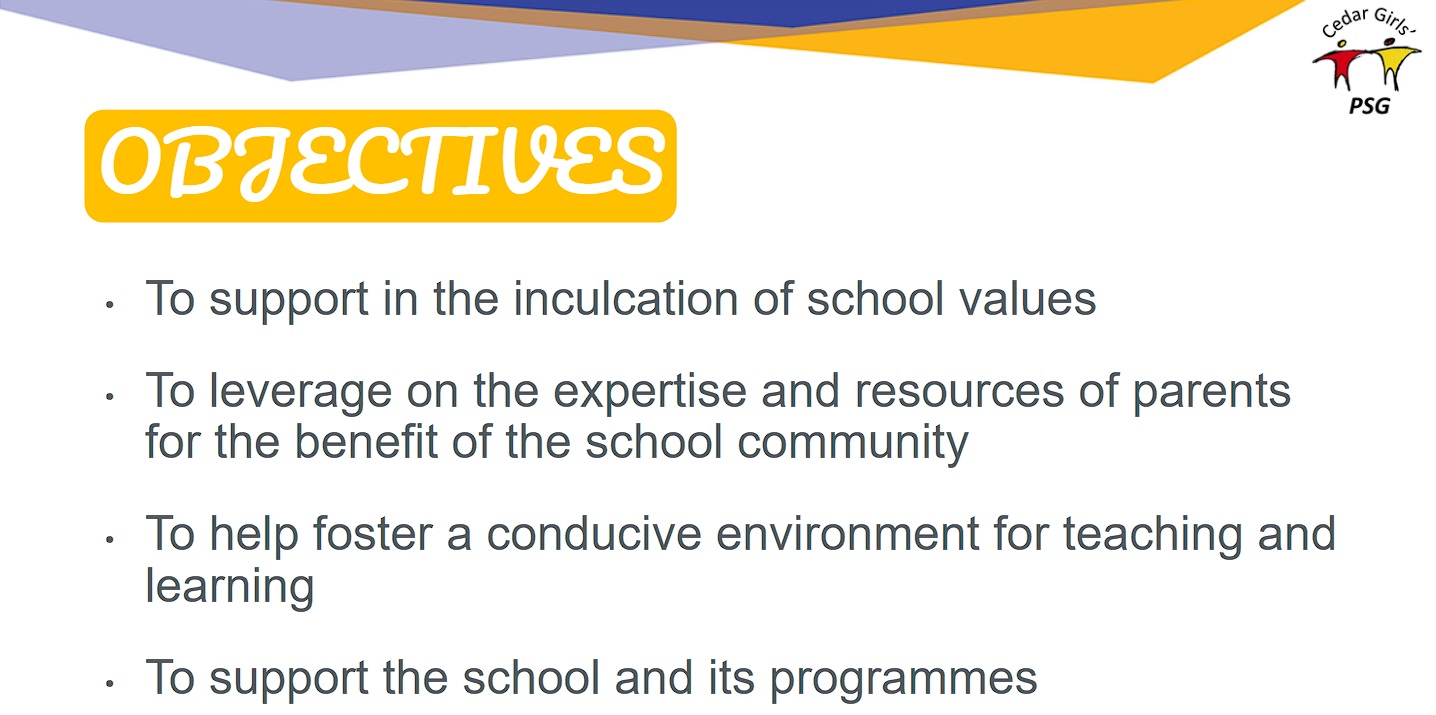 Cedar Girls'
PSG

OBJECTIVES

• To support in the inculcation of school values

• To leverage on the expertise and resources of parents for the benefit of the school community

• To help foster a conducive environment for teaching and learning

• To support the school and its programmes